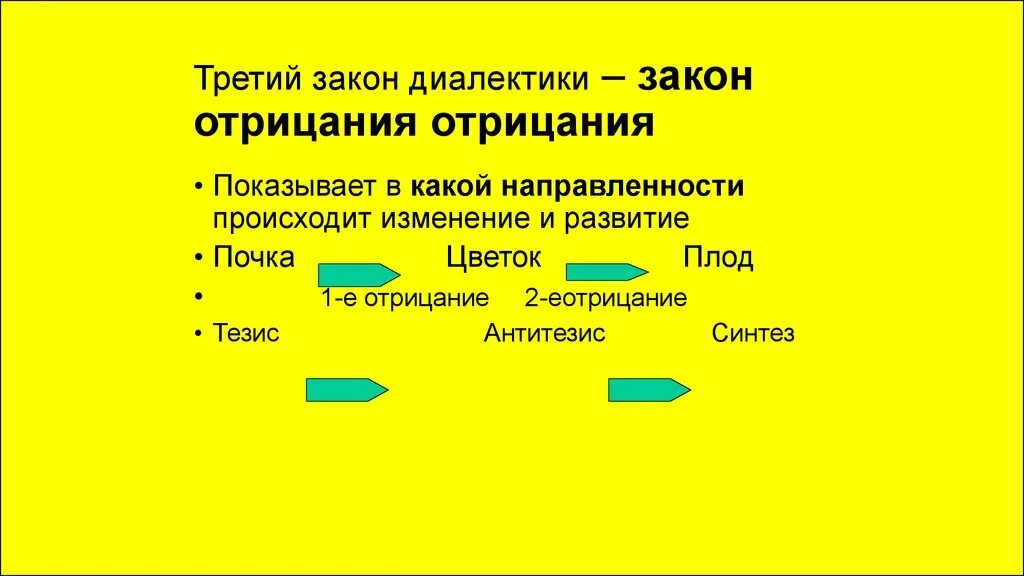 Третий закон диалектики – закон отрицания отрицания

• Показывает в какой направленности происходит изменение и развитие
• Почка Цветок Плод
• 1-е отрицание 2-еотрицание
• Тезис Антитезис Синтез